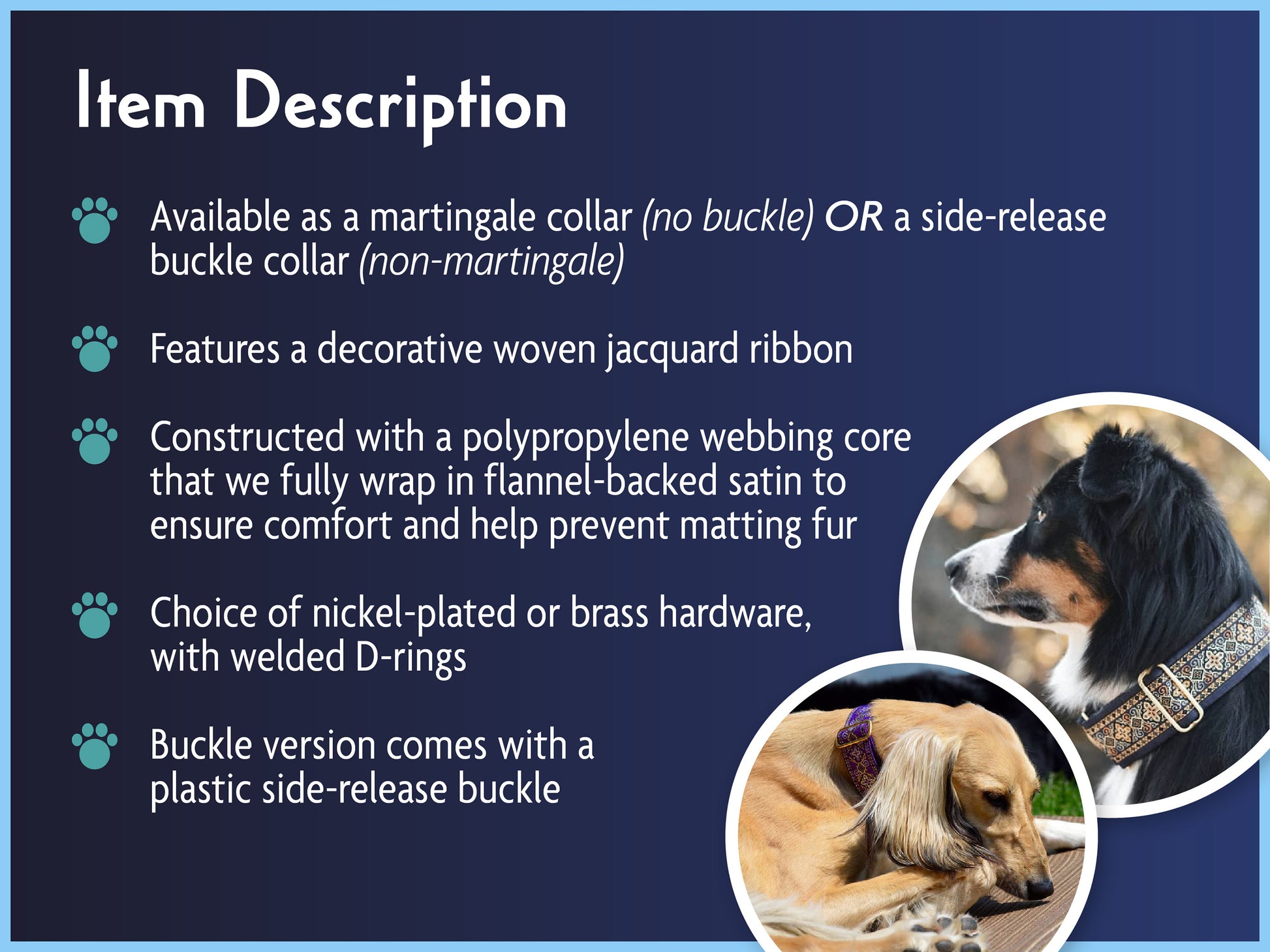 Item Description

Available as a martingale collar (no buckle) OR a side-release buckle collar (non-martingale)

Features a decorative woven jacquard ribbon

Constructed with a polypropylene webbing core that we fully wrap in flannel-backed satin to ensure comfort and help prevent matting fur

Choice of nickel-plated or brass hardware, with welded D-rings

Buckle version comes with a plastic side-release buckle